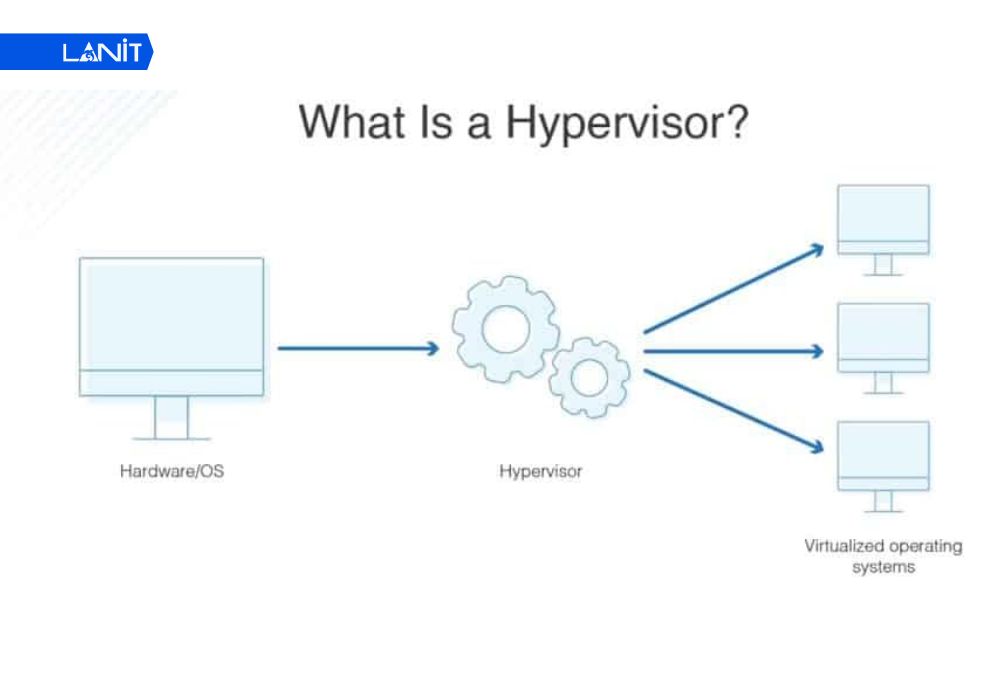 LANIT

What Is a Hypervisor?

Hardware/OS

Hypervisor

Virtualized operating systems